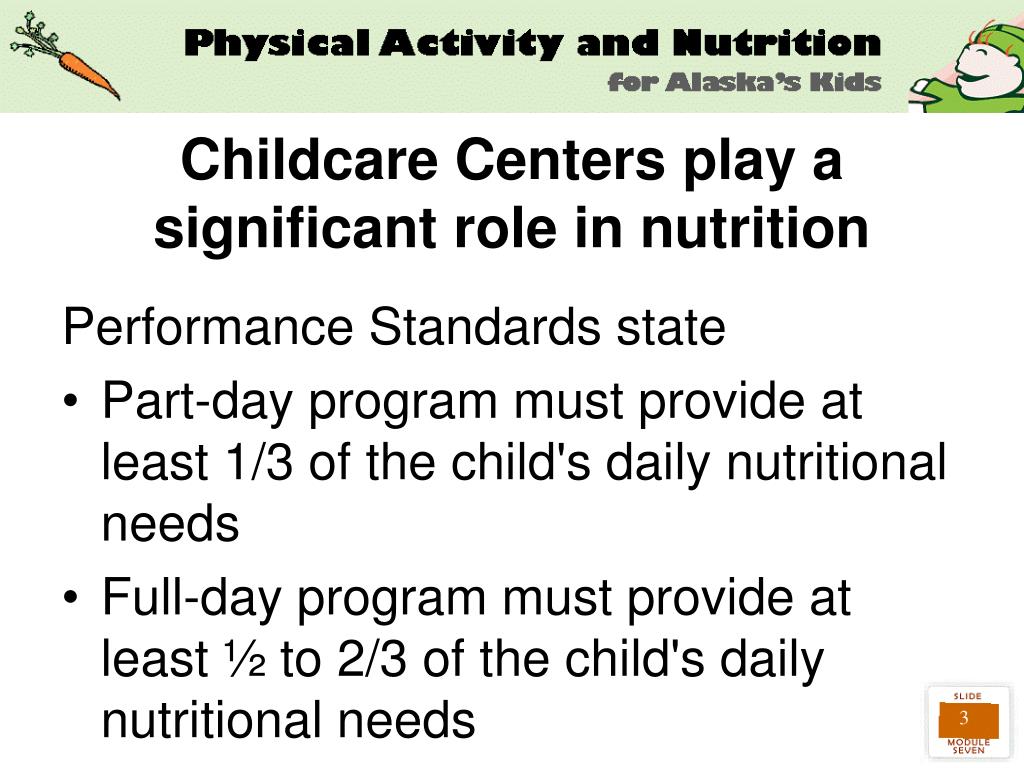 Physical Activity and Nutrition
for Alaska's Kids

Childcare Centers play a significant role in nutrition

Performance Standards state

• Part-day program must provide at least 1/3 of the child's daily nutritional needs

• Full-day program must provide at least ½ to 2/3 of the child's daily nutritional needs

SLIDE
3
MODULE
SEVEN